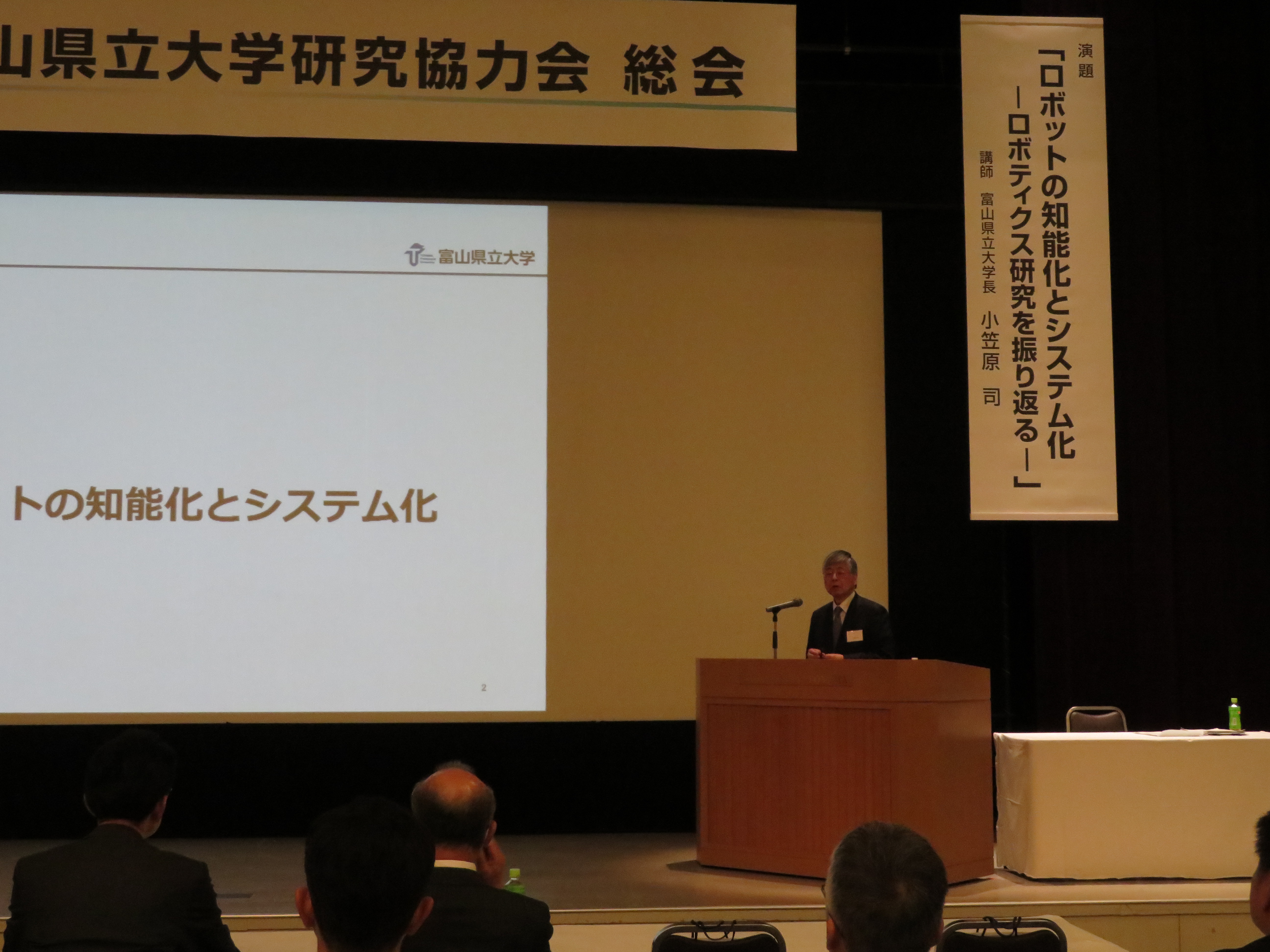 山県立大学研究協力会 総会

富山県立大学

トの知能化とシステム化

2

演題

「ロボットの知能化とシステム化
―ロボティクス研究を振り返る―」

講師 富山県立大学長 小笠原 司